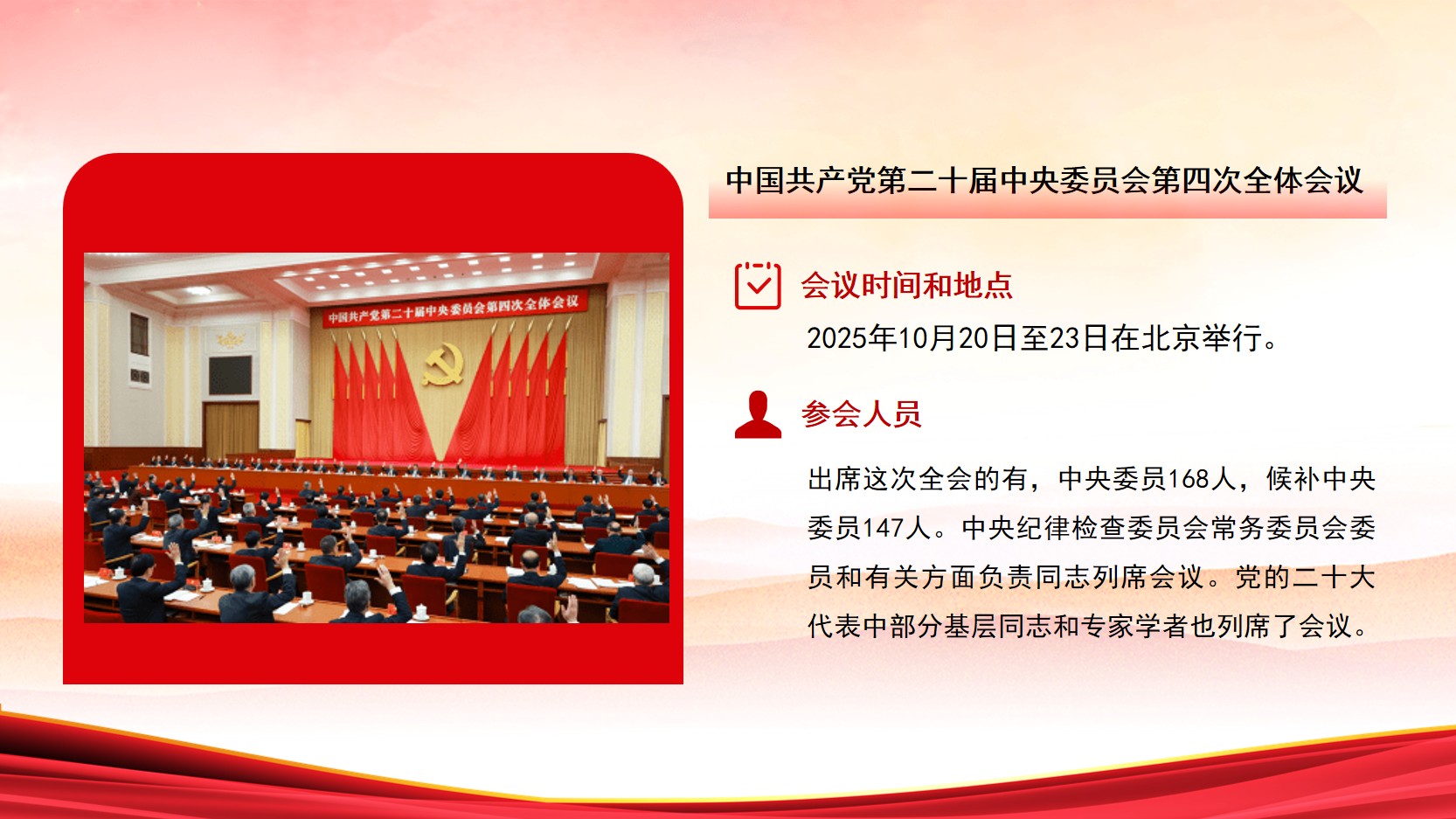 中国共产党第二十届中央委员会第四次全体会议

中国共产党第二十届中央委员会第四次全体会议

会议时间和地点

2025年10月20日至23日在北京举行。

参会人员

出席这次全会的有，中央委员168人，候补中央委员147人。中央纪律检查委员会常务委员会委员和有关方面负责同志列席会议。党的二十大代表中部分基层同志和专家学者也列席了会议。